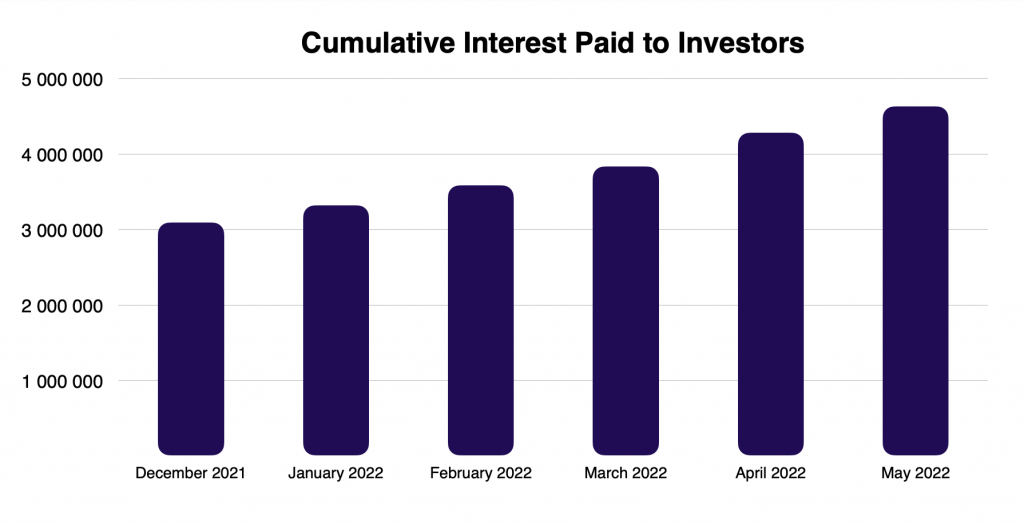 Cumulative Interest Paid to Investors

5 000 000
4 000 000
3 000 000
2 000 000
1 000 000

December 2021
January 2022
February 2022
March 2022
April 2022
May 2022